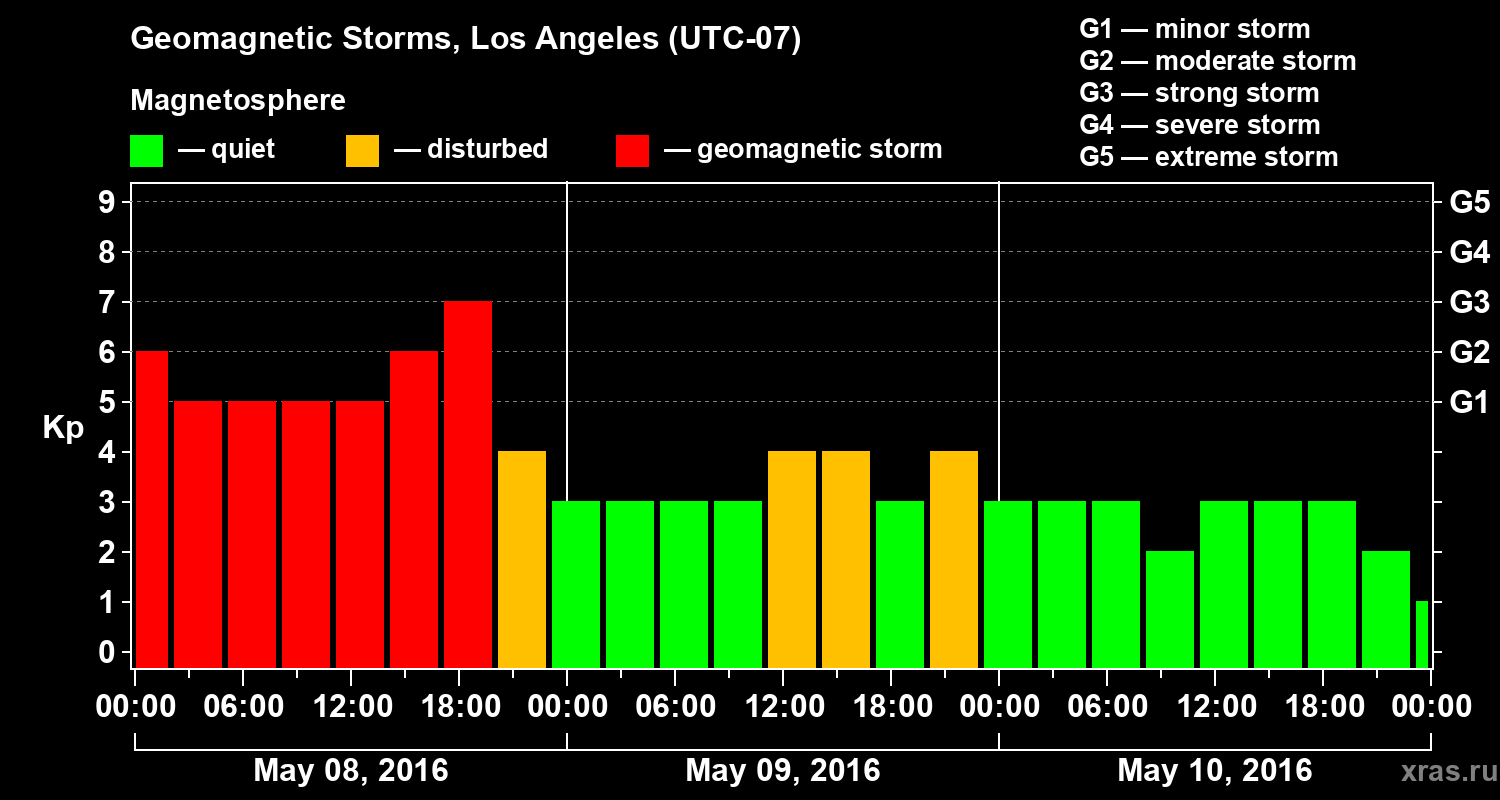 Geomagnetic Storms, Los Angeles (UTC-07)

Magnetosphere

— quiet — disturbed — geomagnetic storm

G1 — minor storm
G2 — moderate storm
G3 — strong storm
G4 — severe storm
G5 — extreme storm

Kp

9
8
7
6
5
4
3
2
1
0

G5
G4
G3
G2
G1

00:00 06:00 12:00 18:00 00:00 06:00 12:00 18:00 00:00 06:00 12:00 18:00 00:00

May 08, 2016
May 09, 2016
May 10, 2016

xras.ru